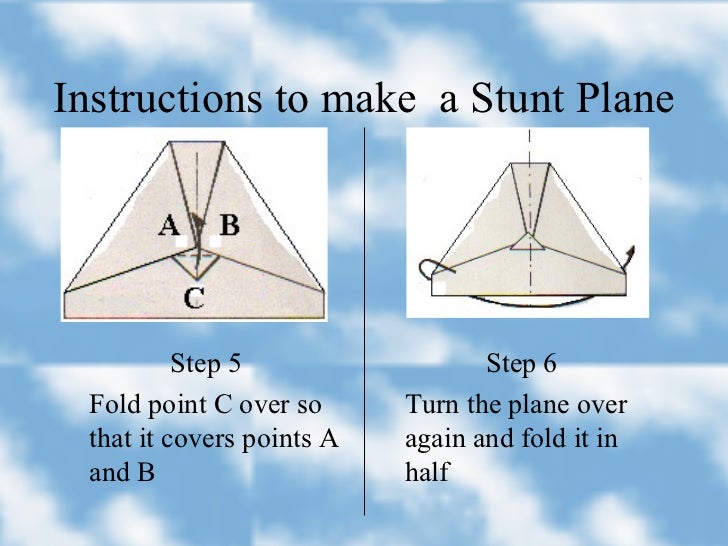 Instructions to make  a Stunt Plane

A B

C

Step 5

Fold point C over so that it covers points A and B

Step 6

Turn the plane over again and fold it in half